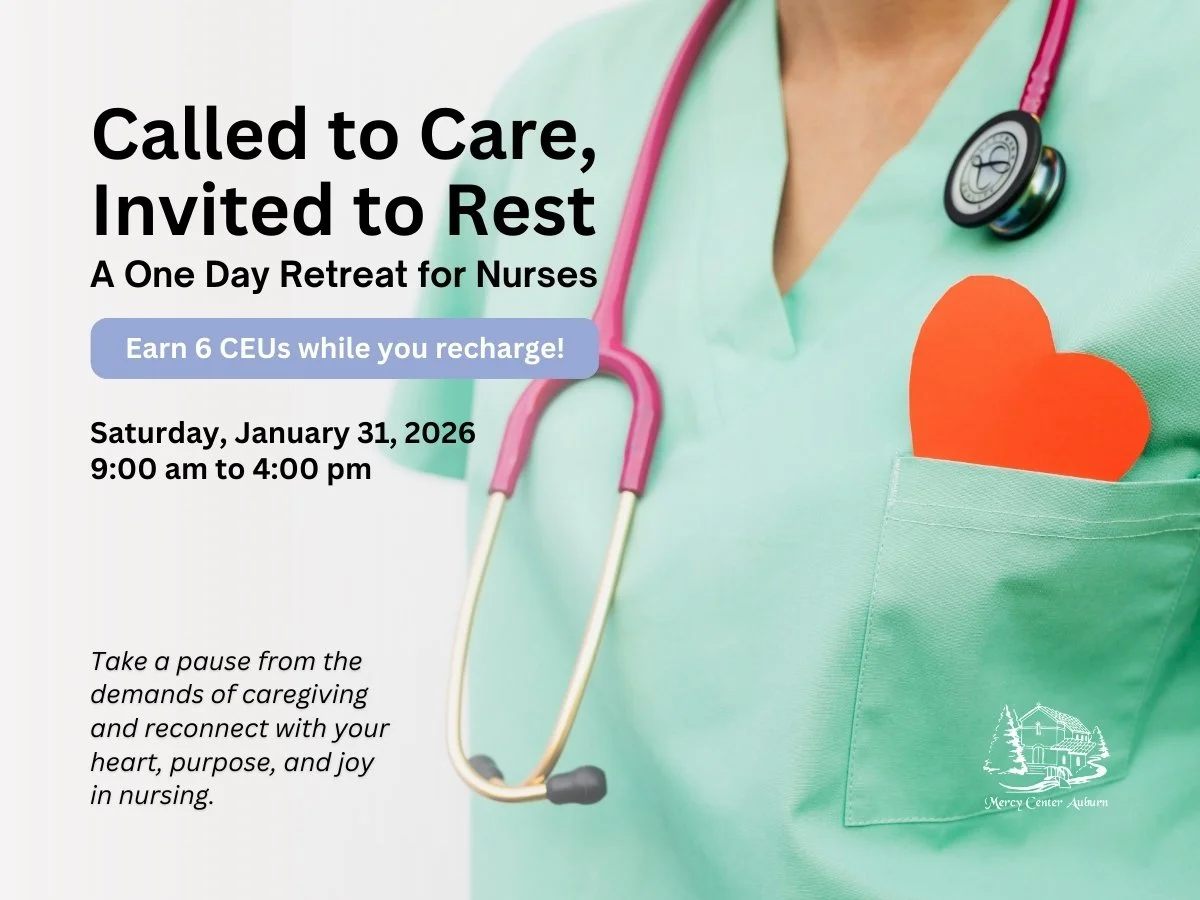 Called to Care, Invited to Rest
A One Day Retreat for Nurses

Earn 6 CEUs while you recharge!

Saturday, January 31, 2026
9:00 am to 4:00 pm

Take a pause from the demands of caregiving and reconnect with your heart, purpose, and joy in nursing.

Mercy Center Auburn